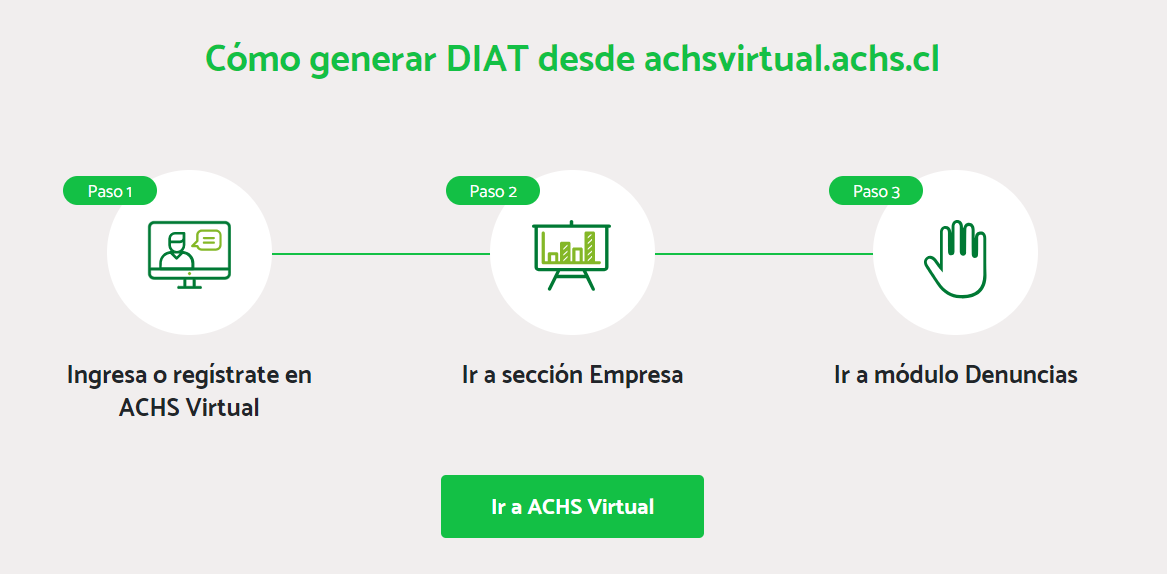 Cómo generar DIAT desde achsvirtual.achs.cl

Paso 1

Ingresa o regístrate en ACHS Virtual

Paso 2

Ir a sección Empresa

Paso 3

Ir a módulo Denuncias

Ir a ACHS Virtual